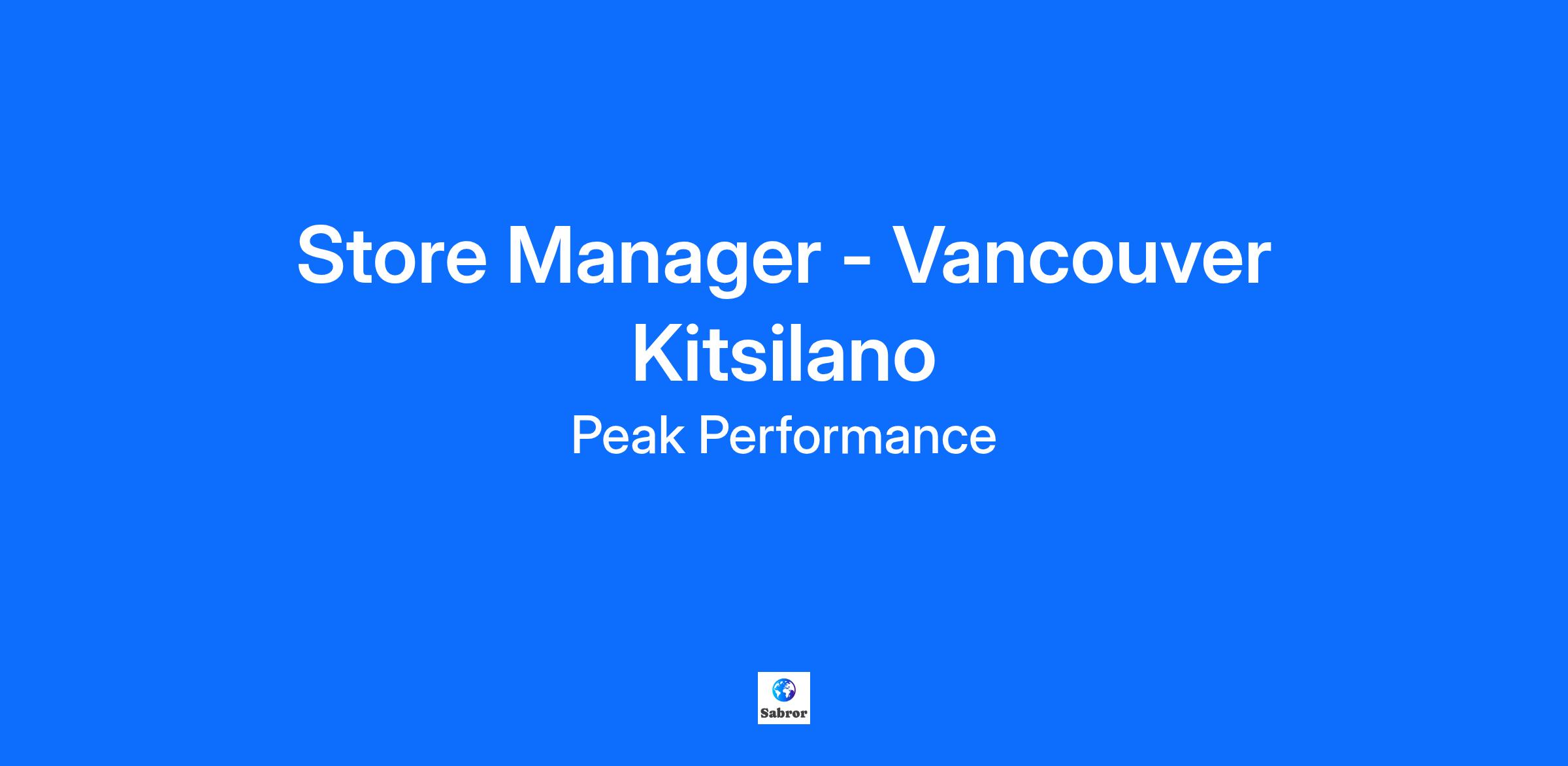 Store Manager - Vancouver Kitsilano

Peak Performance

Sabror